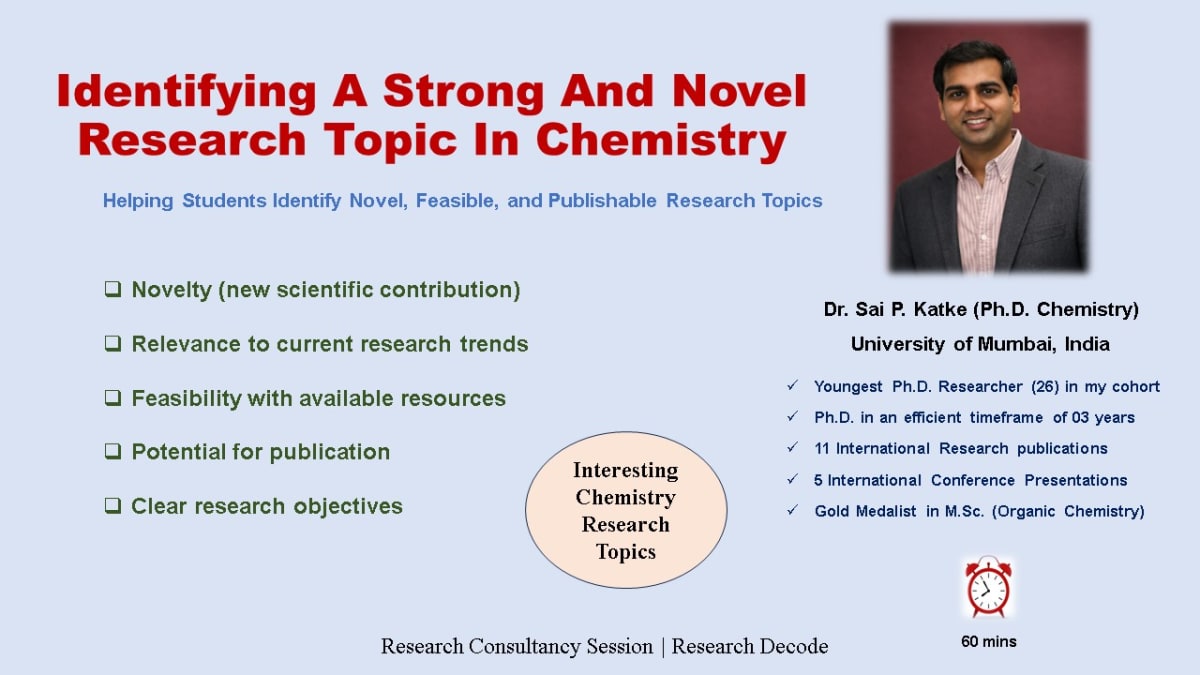 Identifying A Strong And Novel Research Topic In Chemistry

Helping Students Identify Novel, Feasible, and Publishable Research Topics

❑ Novelty (new scientific contribution)

❑ Relevance to current research trends

❑ Feasibility with available resources

❑ Potential for publication

❑ Clear research objectives

Interesting Chemistry Research Topics

Dr. Sai P. Katke (Ph.D. Chemistry)
University of Mumbai, India

✓ Youngest Ph.D. Researcher (26) in my cohort
✓ Ph.D. in an efficient timeframe of 03 years
✓ 11 International Research publications
✓ 5 International Conference Presentations
✓ Gold Medalist in M.Sc. (Organic Chemistry)

60 mins

Research Consultancy Session | Research Decode